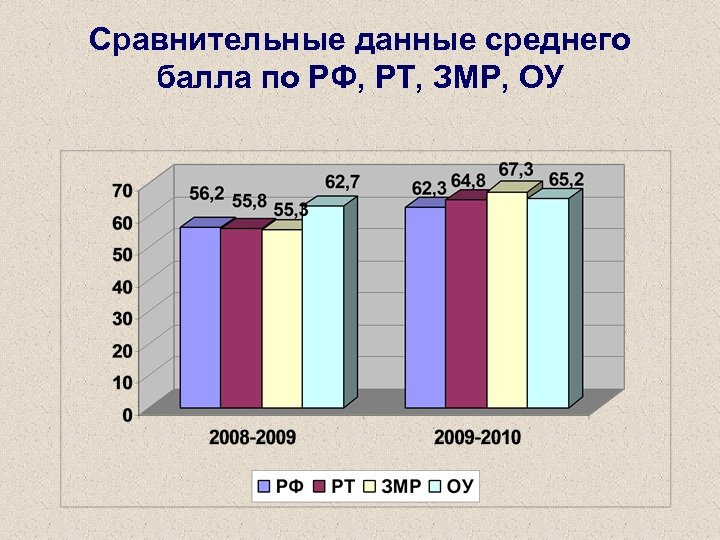 Сравнительные данные среднего балла по РФ, РТ, ЗМР, ОУ

70
60
50
40
30
20
10
0

56,2
55,8
55,3
62,7
62,3
64,8
67,3
65,2

2008-2009
2009-2010

РФ
РТ
ЗМР
ОУ